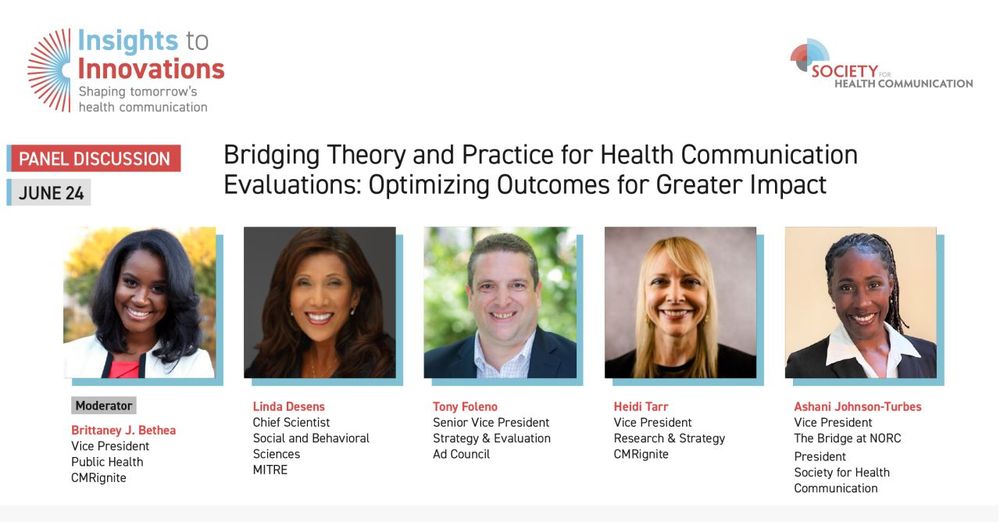 Insights to Innovations
Shaping tomorrow's health communication

SOCIETY FOR HEALTH COMMUNICATION

PANEL DISCUSSION
JUNE 24

Bridging Theory and Practice for Health Communication Evaluations: Optimizing Outcomes for Greater Impact

Moderator
Brittaney J. Bethea
Vice President
Public Health
CMRignite

Linda Desens
Chief Scientist
Social and Behavioral Sciences
MITRE

Tony Foleno
Senior Vice President
Strategy & Evaluation
Ad Council

Heidi Tarr
Vice President
Research & Strategy
CMRignite

Ashani Johnson-Turbes
Vice President
The Bridge at NORC
President
Society for Health Communication